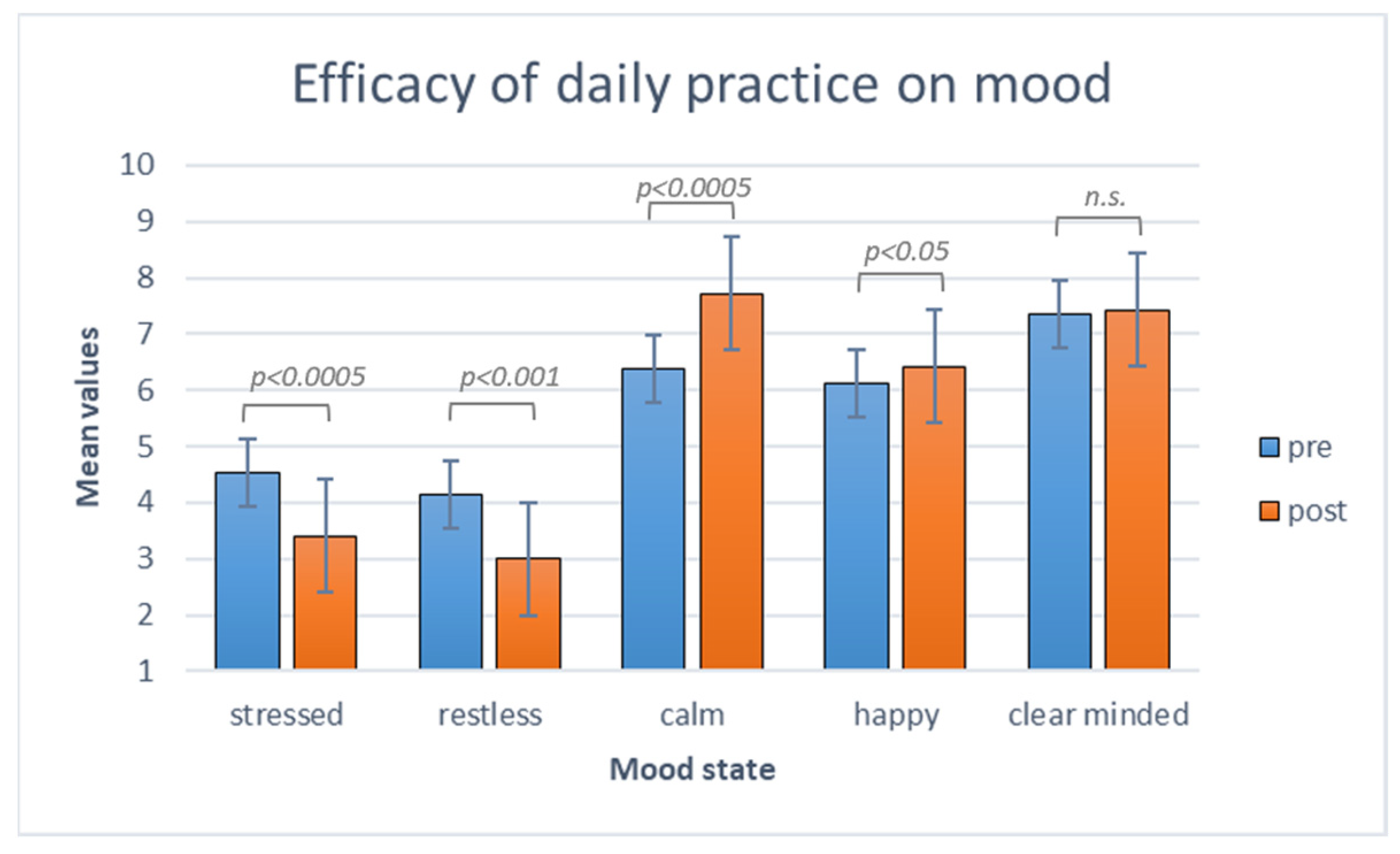 Efficacy of daily practice on mood

Mean values

10
9
8
7
6
5
4
3
2
1

p<0.0005
p<0.001
p<0.0005
p<0.05
n.s.

stressed
restless
calm
happy
clear minded

Mood state

pre
post